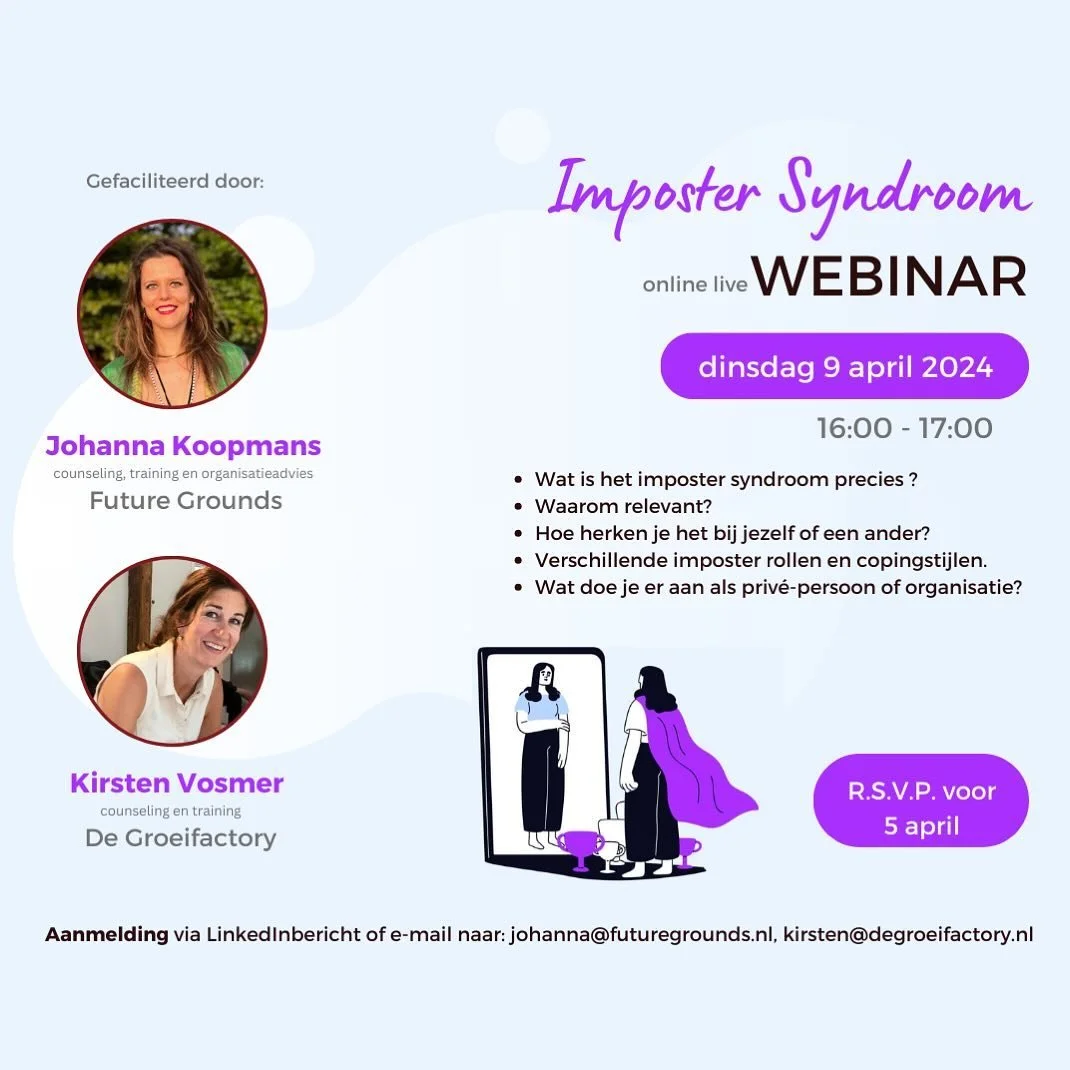 Gefaciliteerd door:

Johanna Koopmans
counseling, training en organisatieadvies
Future Grounds

Kirsten Vosmer
counseling en training
De Groeifactory

Imposter Syndroom

online live WEBINAR

dinsdag 9 april 2024

16:00 - 17:00

- Wat is het imposter syndroom precies ?
- Waarom relevant?
- Hoe herken je het bij jezelf of een ander?
- Verschillende imposter rollen en copingstijlen.
- Wat doe je er aan als privé-persoon of organisatie?

R.S.V.P. voor 5 april

Aanmelding via LinkedInbericht of e-mail naar: johanna@futuregrounds.nl, kirsten@degroeifactory.nl